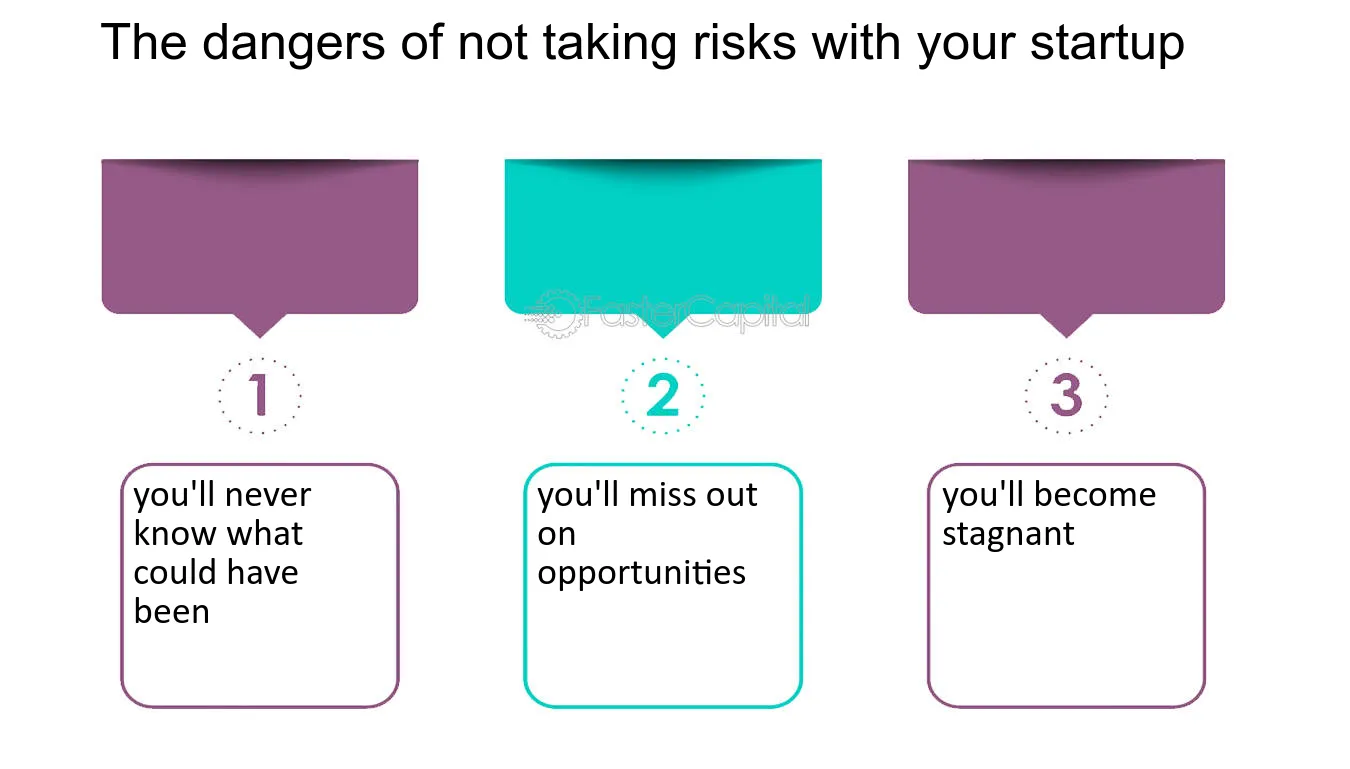 The dangers of not taking risks with your startup

1

you'll never know what could have been

2

you'll miss out on opportunities

3

you'll become stagnant

FasterCapital